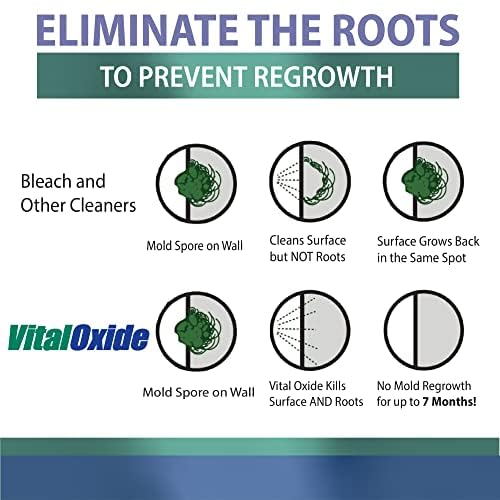 ELIMINATE THE ROOTS

TO PREVENT REGROWTH

Bleach and Other Cleaners

Mold Spore on Wall

Cleans Surface but NOT Roots

Surface Grows Back in the Same Spot

VitalOxide

Mold Spore on Wall

Vital Oxide Kills Surface AND Roots

No Mold Regrowth for up to 7 Months!